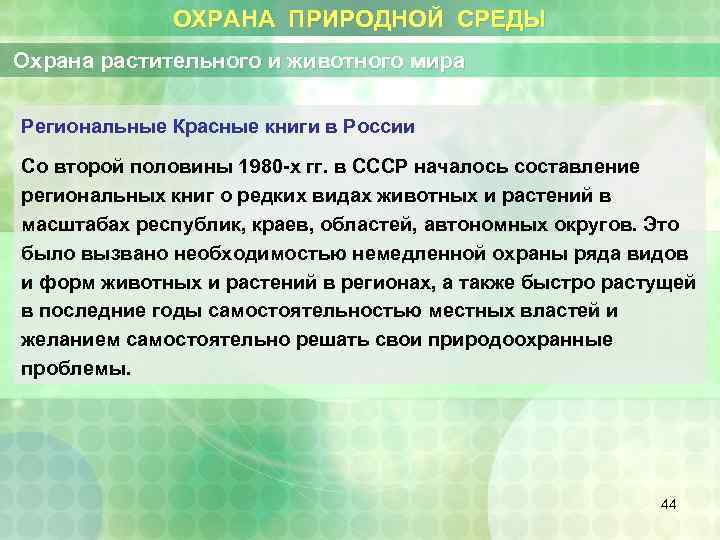 ОХРАНА ПРИРОДНОЙ СРЕДЫ

Охрана растительного и животного мира

Региональные Красные книги в России

Со второй половины 1980-х гг. в СССР началось составление региональных книг о редких видах животных и растений в масштабах республик, краев, областей, автономных округов. Это было вызвано необходимостью немедленной охраны ряда видов и форм животных и растений в регионах, а также быстро растущей в последние годы самостоятельностью местных властей и желанием самостоятельно решать свои природоохранные проблемы.

44